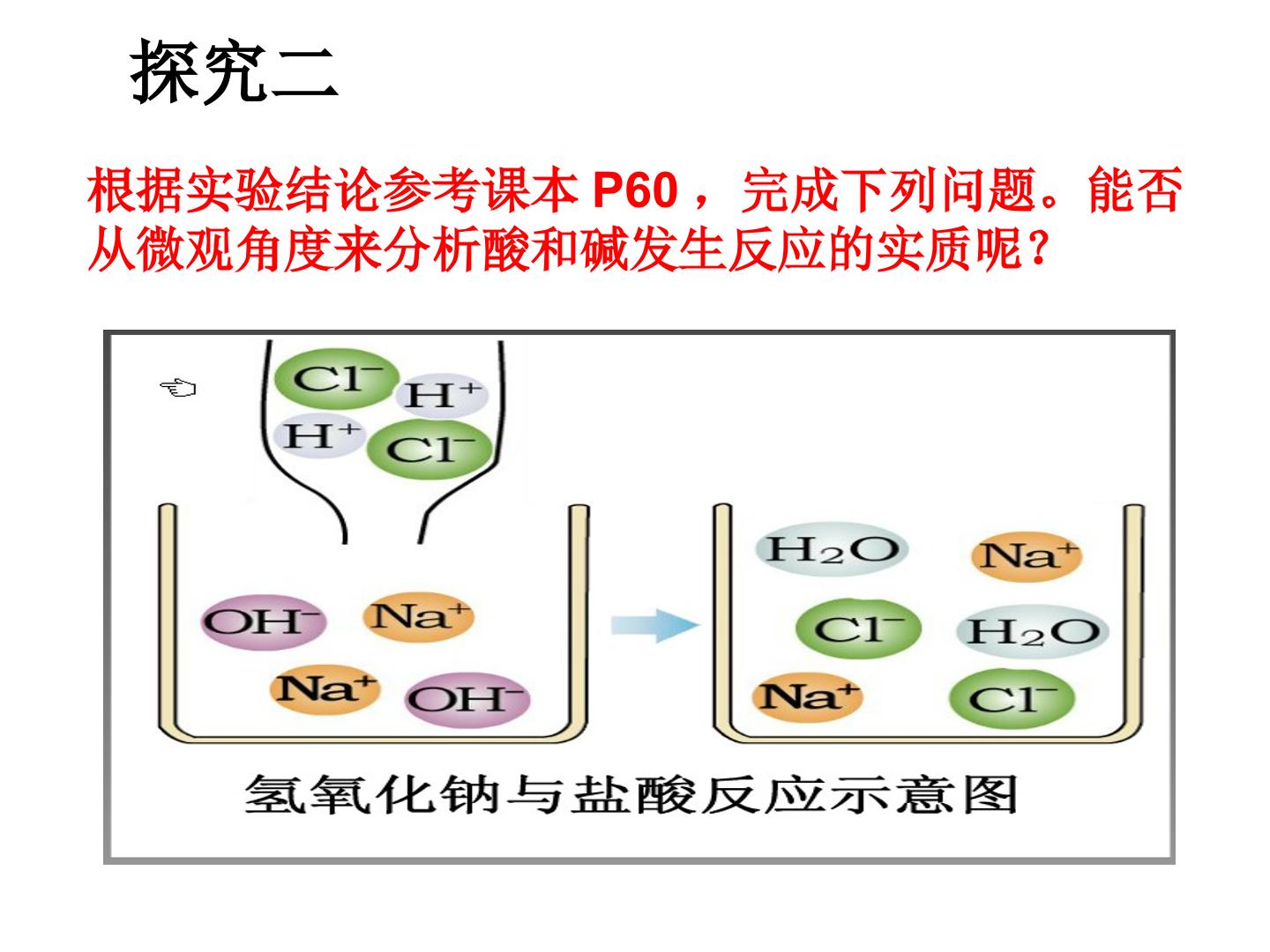 探究二

根据实验结论参考课本P60，完成下列问题。能否从微观角度来分析酸和碱发生反应的实质呢？

$Cl^-$ $H^+$ $H^+$ $Cl^-$

$OH^-$ $Na^+$ $Na^+$ $OH^-$

$H_2O$ $Na^+$ $Cl^-$ $H_2O$ $Na^+$ $Cl^-$

氢氧化钠与盐酸反应示意图